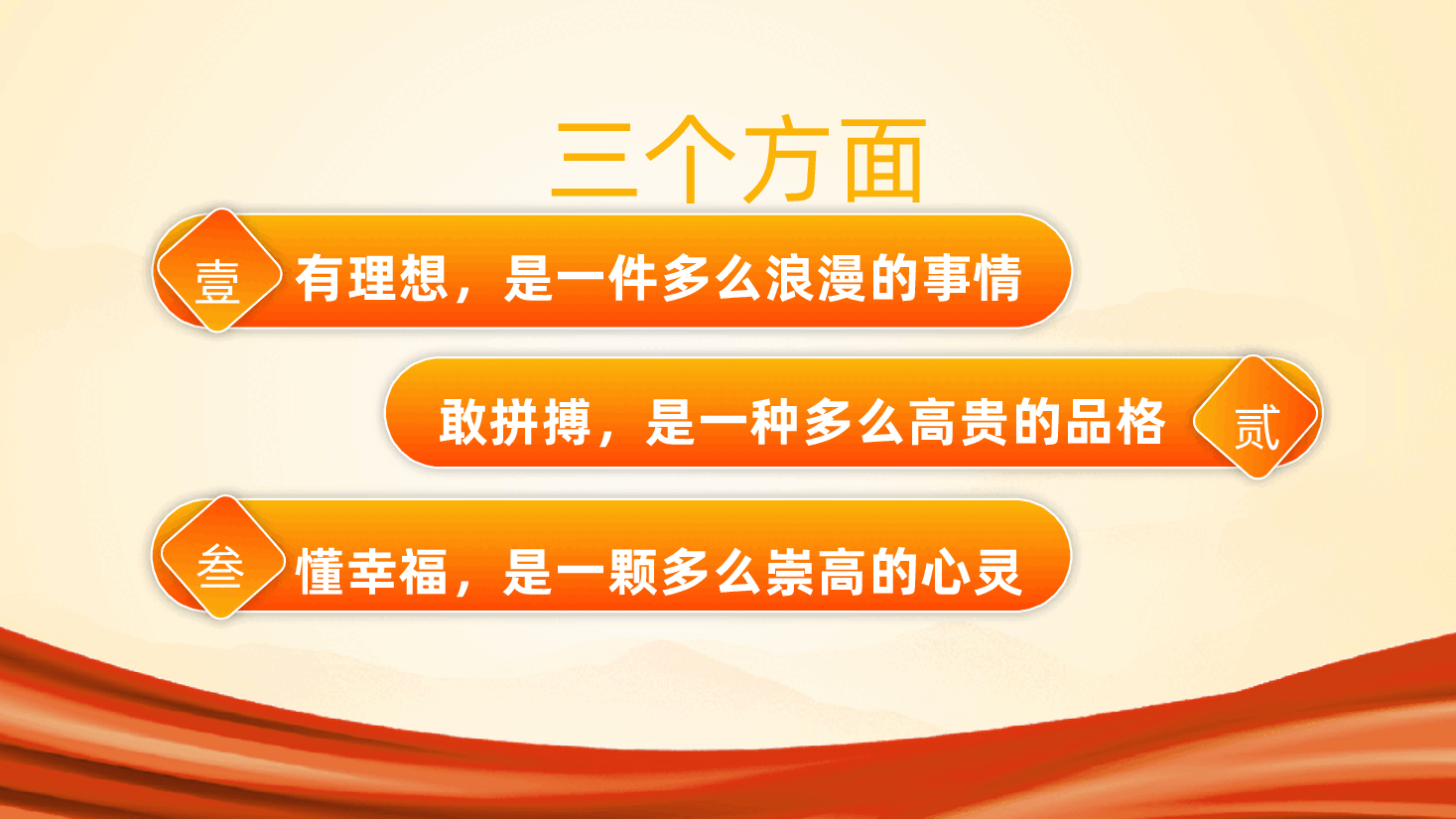 三个方面

壹 有理想，是一件多么浪漫的事情

敢拼搏，是一种多么高贵的品格 贰

叁 懂幸福，是一颗多么崇高的心灵